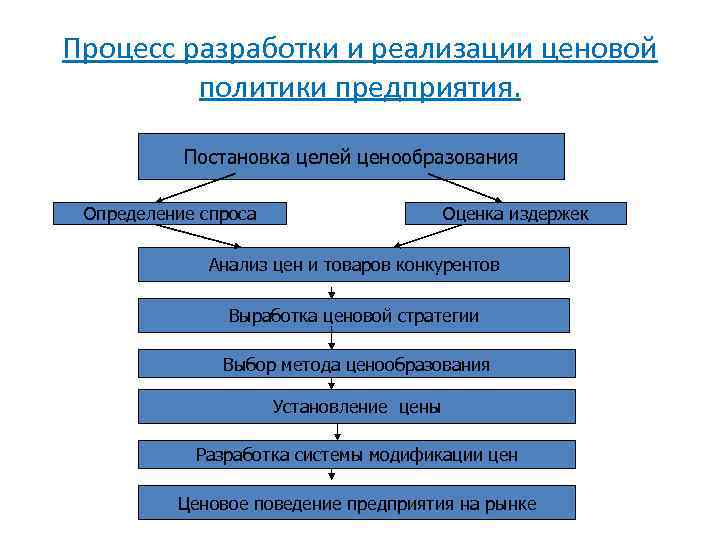 Процесс разработки и реализации ценовой политики предприятия.

Постановка целей ценообразования

Определение спроса

Оценка издержек

Анализ цен и товаров конкурентов

Выработка ценовой стратегии

Выбор метода ценообразования

Установление цены

Разработка системы модификации цен

Ценовое поведение предприятия на рынке